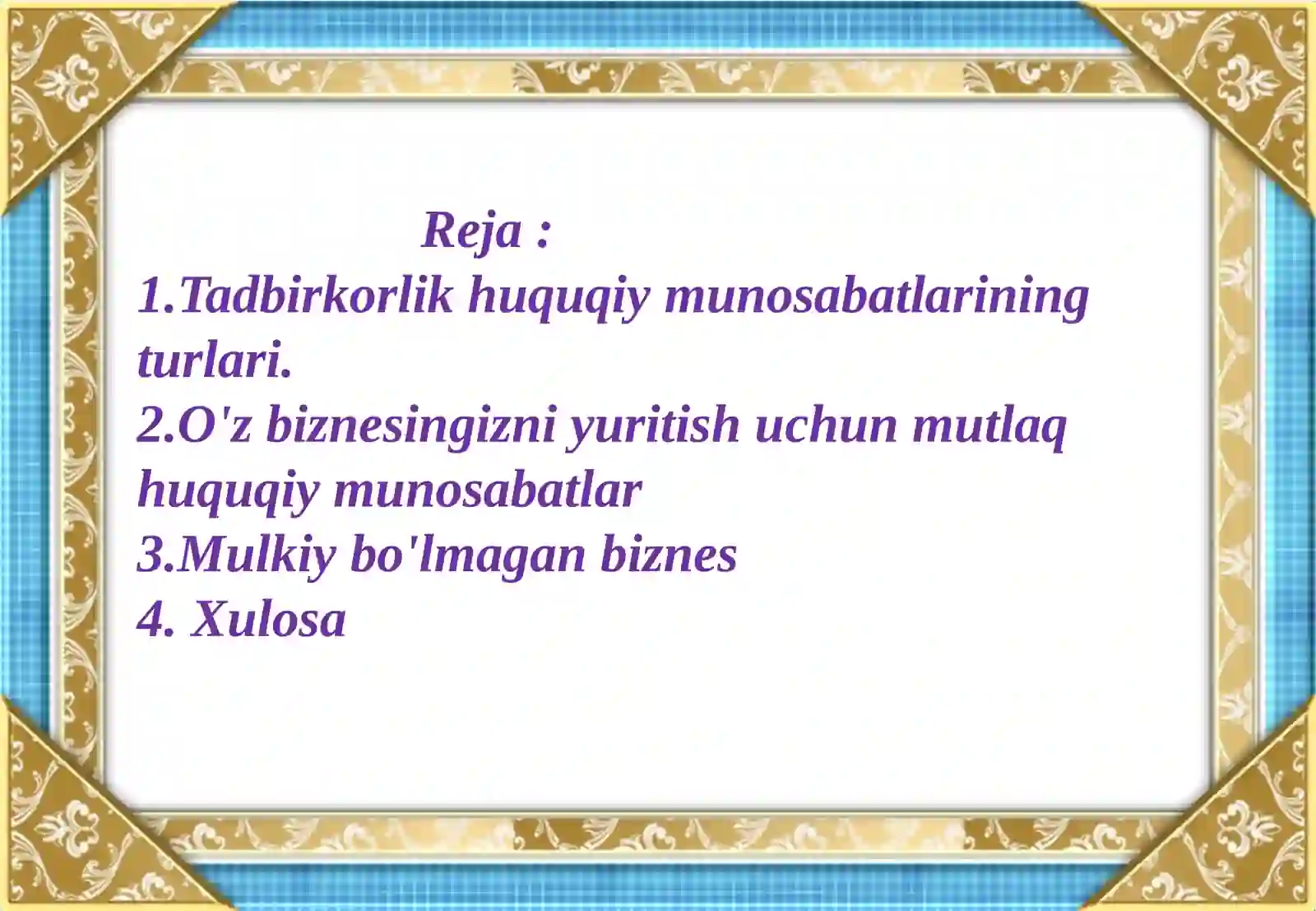 Reja :
1.Tadbirkorlik huquqiy munosabatlarining turlari.
2.O'z biznesingizni yuritish uchun mutlaq huquqiy munosabatlar
3.Mulkiy bo'lmagan biznes
4. Xulosa